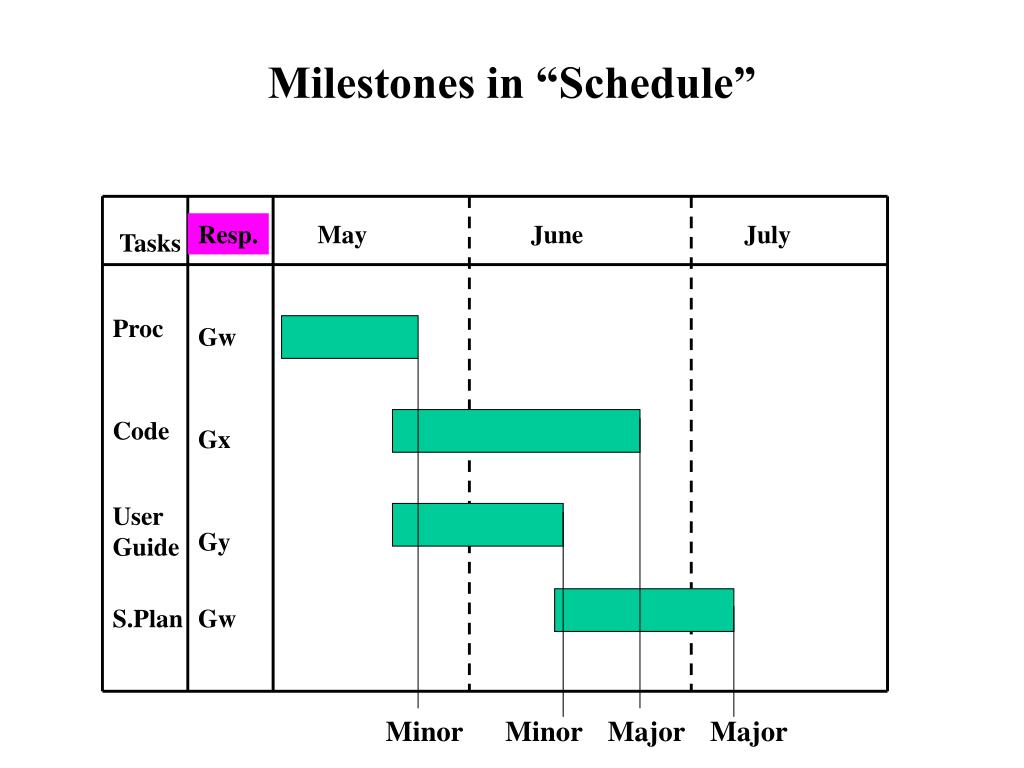 Milestones in “Schedule”

| Tasks | Resp. | May | June | July |
|---|---|---|---|---|
| Proc | Gw | | | |
| Code | Gx | | | |
| User Guide | Gy | | | |
| S.Plan | Gw | | | |

Minor Minor Major Major